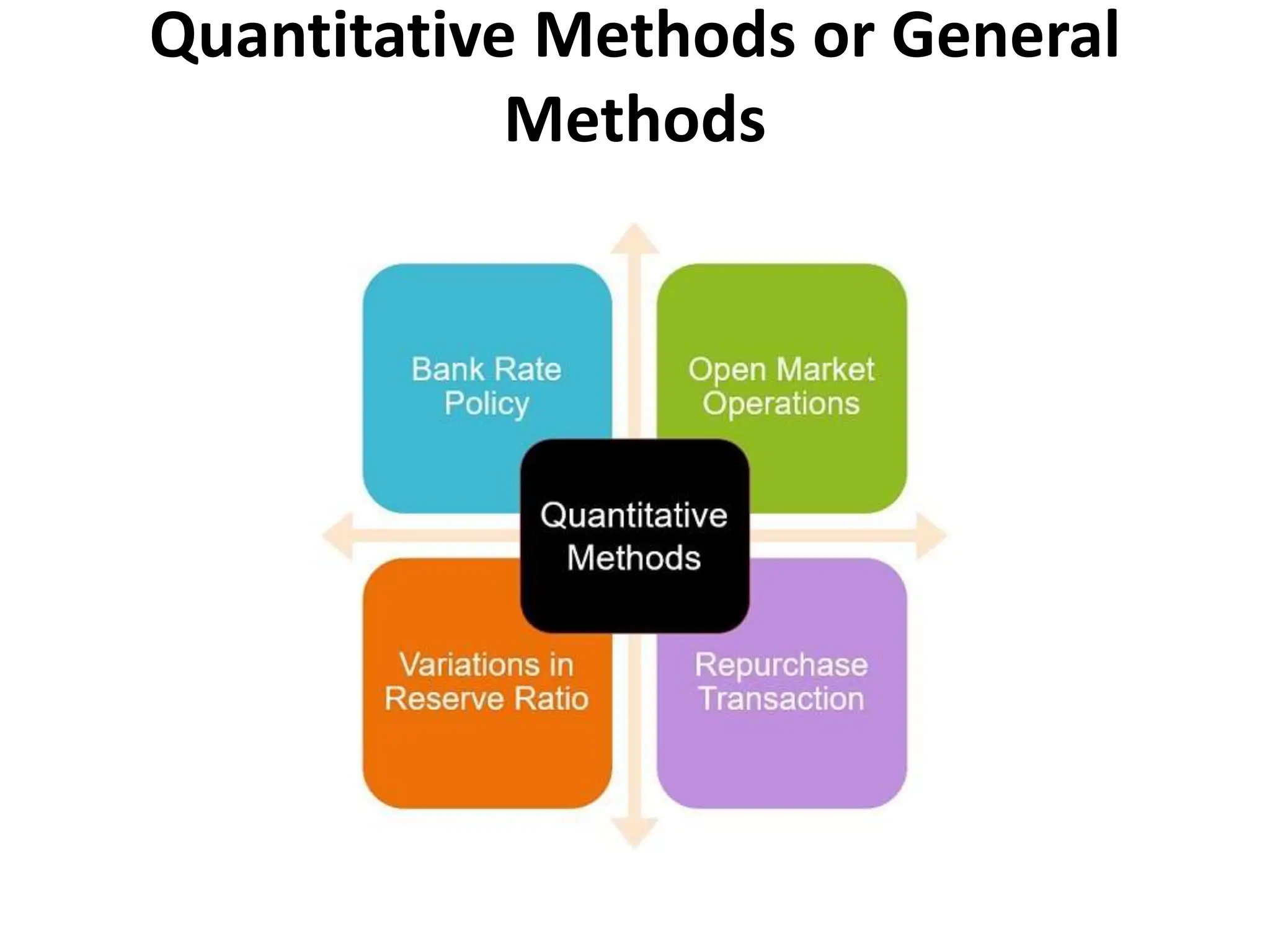 Quantitative Methods or General Methods

Bank Rate Policy

Open Market Operations

Quantitative Methods

Variations in Reserve Ratio

Repurchase Transaction